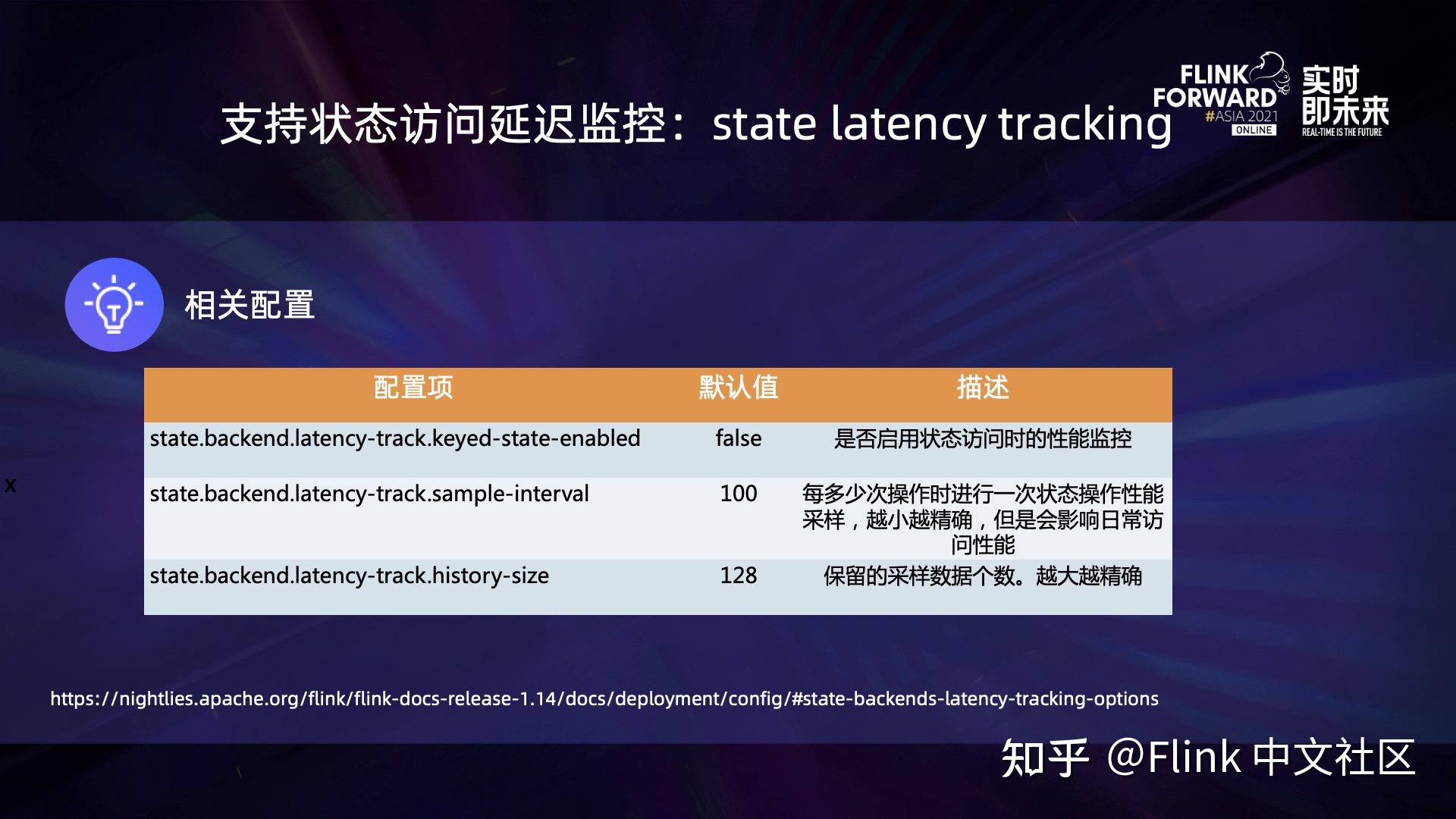 支持状态访问延迟监控：state latency tracking

FLINK FORWARD #ASIA 2021 ONLINE

实时即未来
REAL-TIME IS THE FUTURE

相关配置

| 配置项 | 默认值 | 描述 |
|---|---|---|
| state.backend.latency-track.keyed-state-enabled | false | 是否启用状态访问时的性能监控 |
| state.backend.latency-track.sample-interval | 100 | 每多少次操作时进行一次状态操作性能采样，越小越精确，但是会影响日常访问性能 |
| state.backend.latency-track.history-size | 128 | 保留的采样数据个数。越大越精确 |

x

https://nightlies.apache.org/flink/flink-docs-release-1.14/docs/deployment/config/#state-backends-latency-tracking-options

知乎 @Flink 中文社区